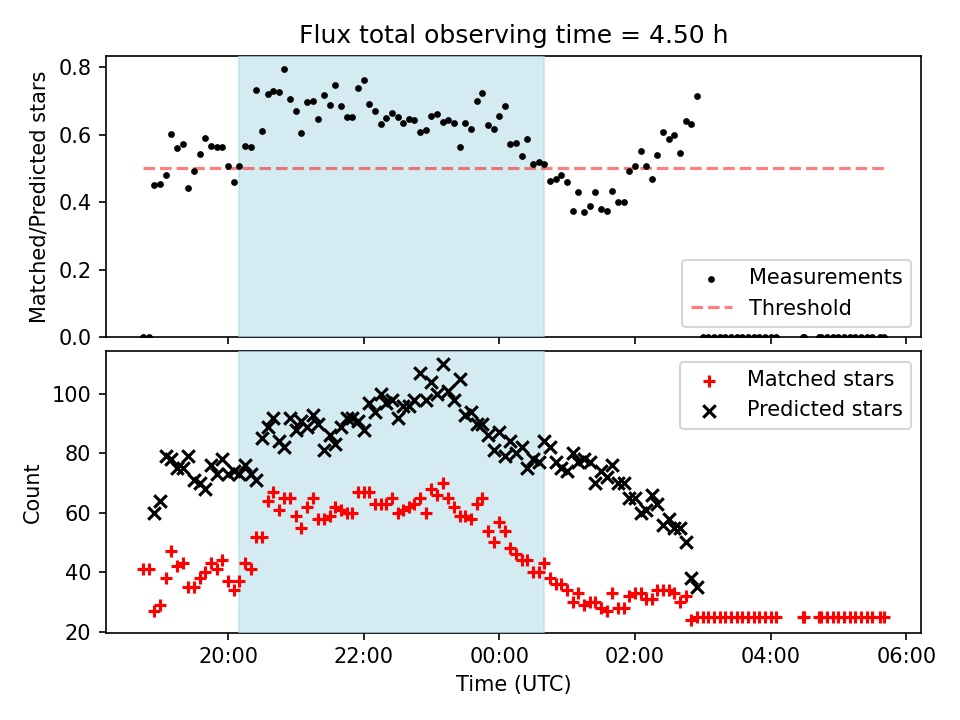 Flux total observing time = 4.50 h

Matched/Predicted stars

0.8
0.6
0.4
0.2
0.0

Measurements
Threshold

Count

100
80
60
40
20

Matched stars
Predicted stars

20:00
22:00
00:00
02:00
04:00
06:00

Time (UTC)